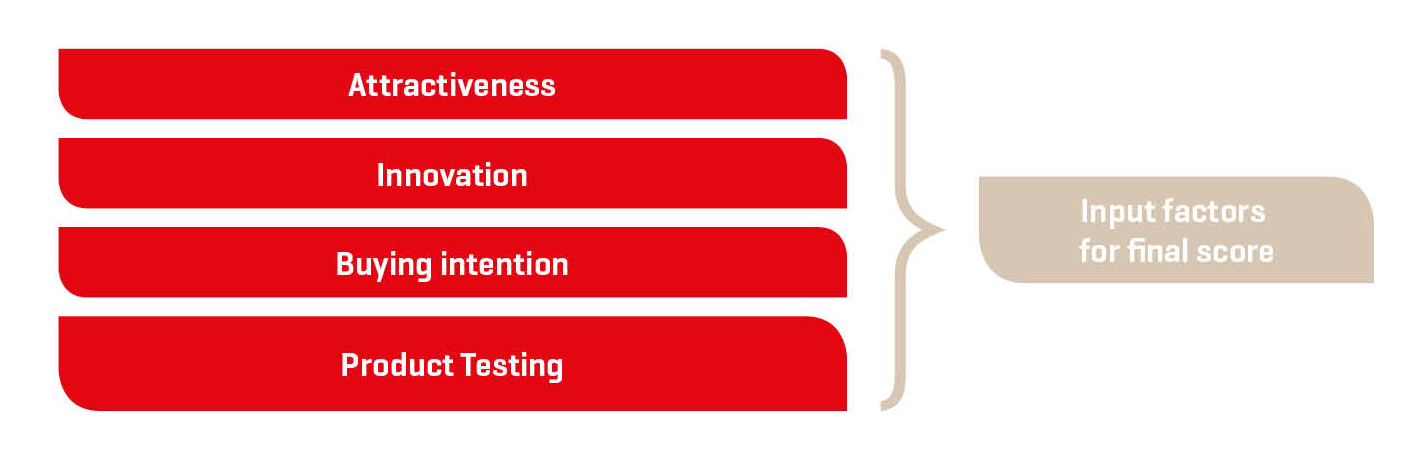 Attractiveness

Innovation

Buying intention

Product Testing

Input factors for final score